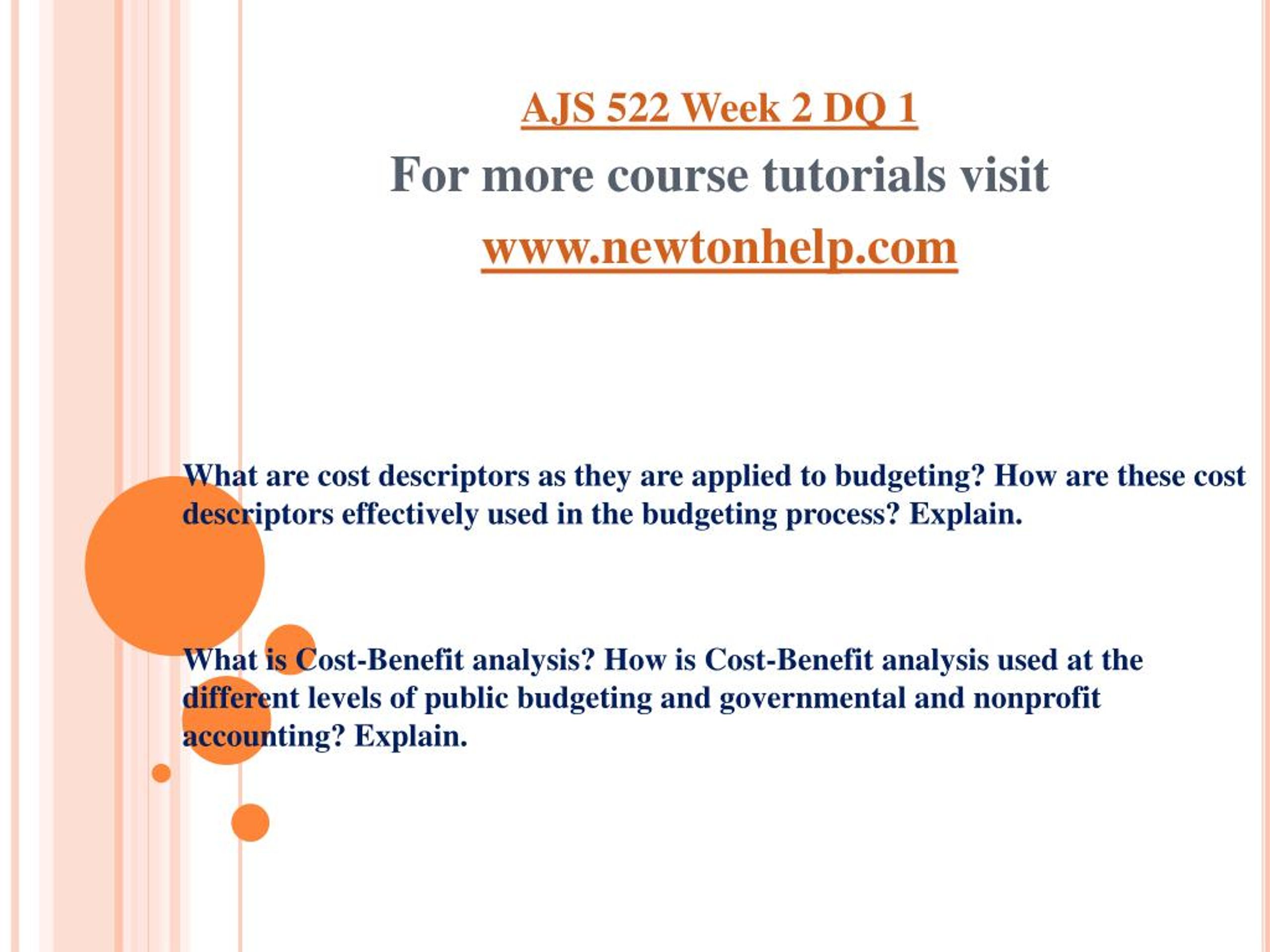 AJS 522 Week 2 DQ 1

For more course tutorials visit

www.newtonhelp.com

What are cost descriptors as they are applied to budgeting? How are these cost descriptors effectively used in the budgeting process? Explain.

What is Cost-Benefit analysis? How is Cost-Benefit analysis used at the different levels of public budgeting and governmental and nonprofit accounting? Explain.